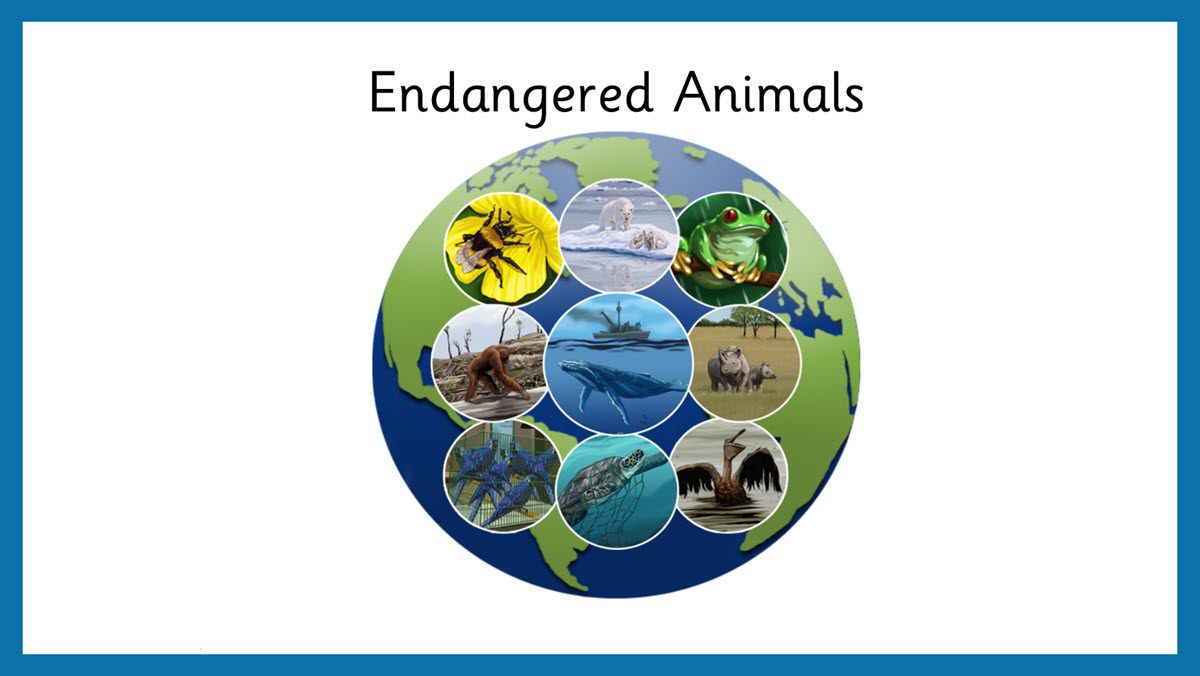 Endangered Animals